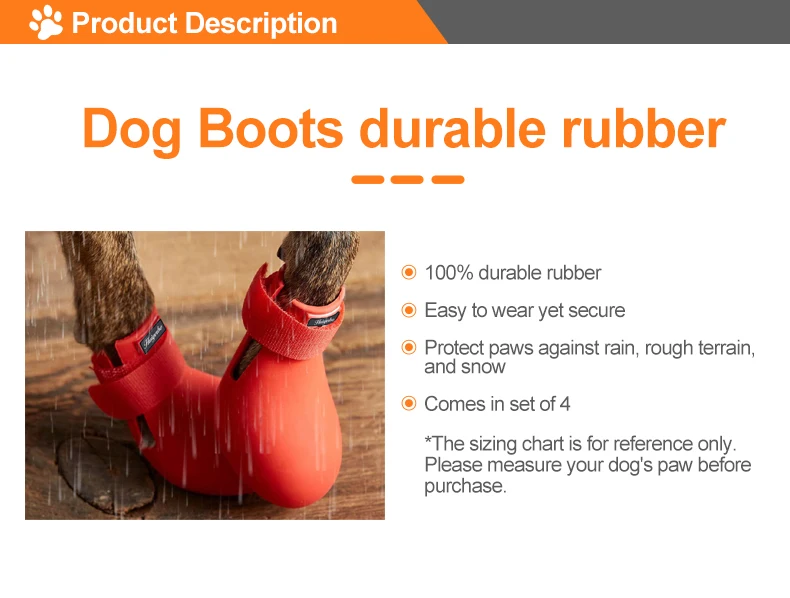 Product Description

Dog Boots durable rubber

100% durable rubber

Easy to wear yet secure

Protect paws against rain, rough terrain, and snow

Comes in set of 4

*The sizing chart is for reference only. Please measure your dog's paw before purchase.